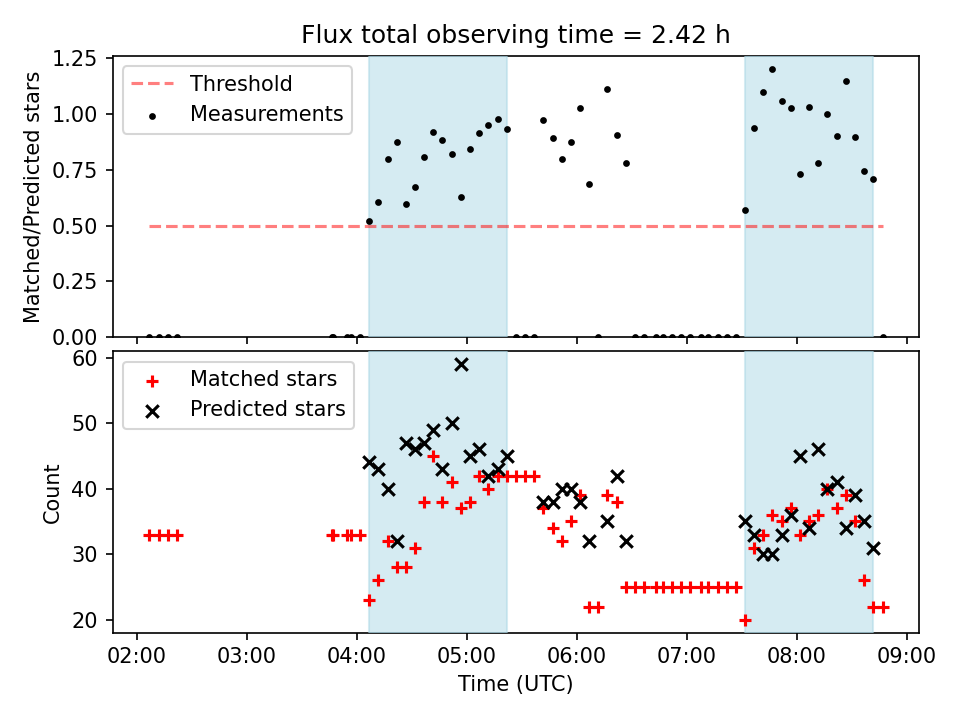 Flux total observing time = 2.42 h

Threshold
Measurements

Matched/Predicted stars

1.25
1.00
0.75
0.50
0.25
0.00

Matched stars
Predicted stars

Count

60
50
40
30
20

02:00
03:00
04:00
05:00
06:00
07:00
08:00
09:00

Time (UTC)